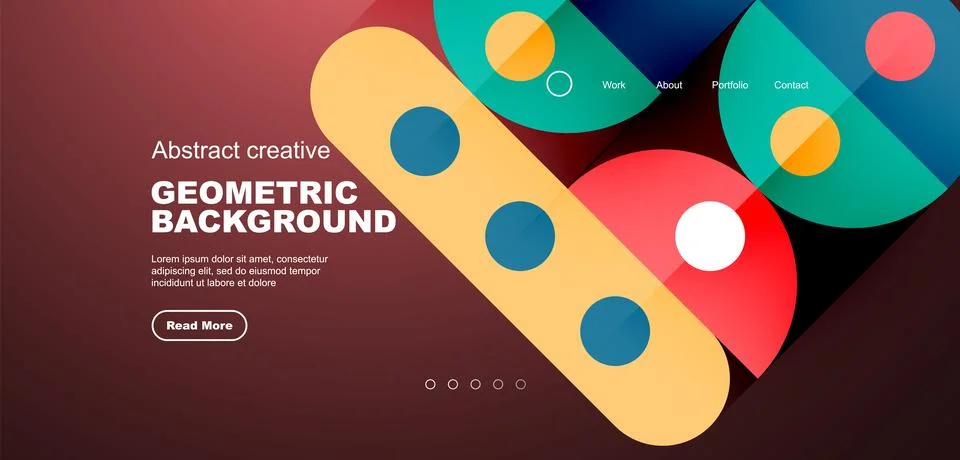 Work About Portfolio Contact

Abstract creative

GEOMETRIC BACKGROUND

Lorem ipsum dolor sit amet, consectetur adipiscing elit, sed do eiusmod tempor incididunt ut labore et dolore

Read More